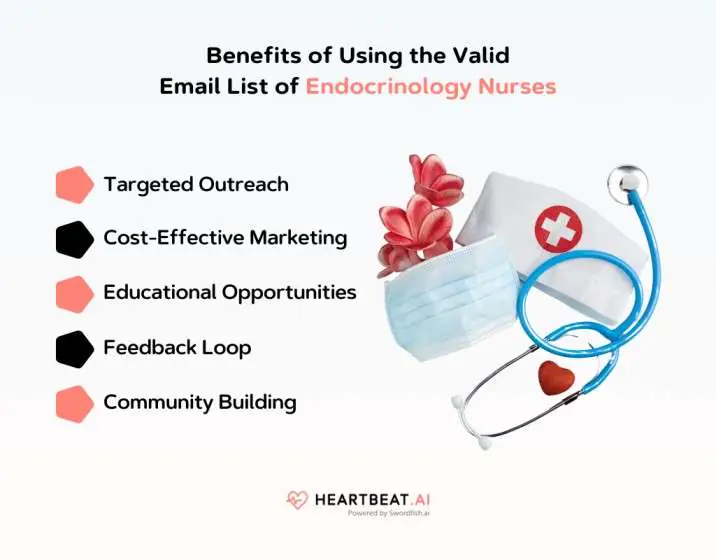 Benefits of Using the Valid Email List of Endocrinology Nurses

Targeted Outreach

Cost-Effective Marketing

Educational Opportunities

Feedback Loop

Community Building

HEARTBEAT.AI
Powered by Swordfish.ai